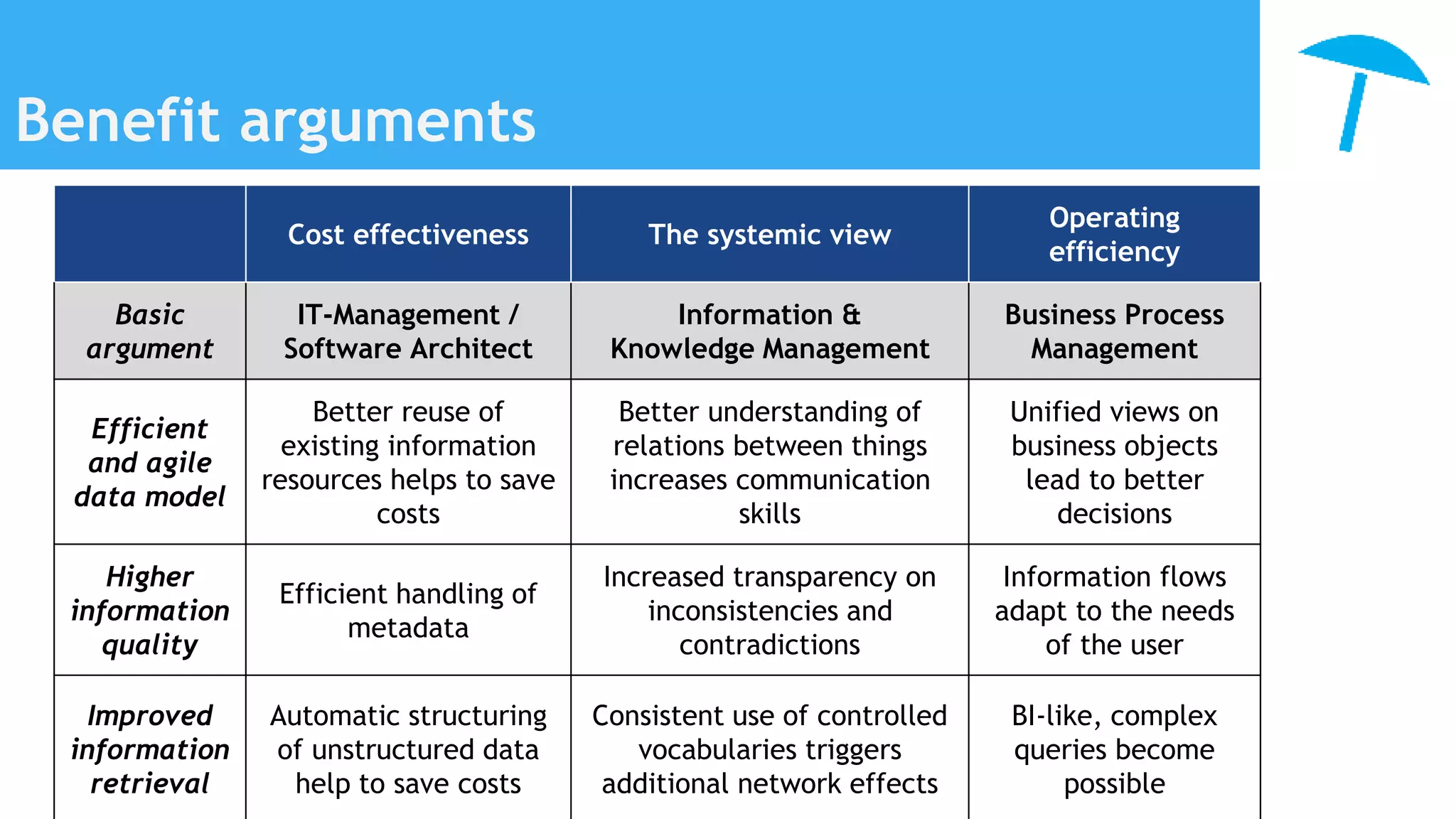 Benefit arguments

| | Cost effectiveness | The systemic view | Operating efficiency |
|---|---|---|---|
| Basic argument | IT-Management / Software Architect | Information & Knowledge Management | Business Process Management |
| Efficient and agile data model | Better reuse of existing information resources helps to save costs | Better understanding of relations between things increases communication skills | Unified views on business objects lead to better decisions |
| Higher information quality | Efficient handling of metadata | Increased transparency on inconsistencies and contradictions | Information flows adapt to the needs of the user |
| Improved information retrieval | Automatic structuring of unstructured data help to save costs | Consistent use of controlled vocabularies triggers additional network effects | BI-like, complex queries become possible |